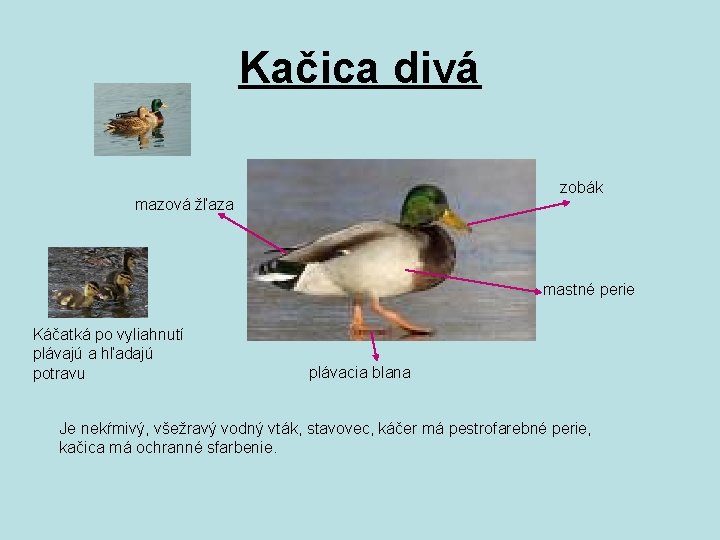 Kačica divá

mazová žľaza

zobák

mastné perie

Káčatká po vyliahnutí plávajú a hľadajú potravu

plávacia blana

Je nekŕmivý, všežravý vodný vták, stavovec, káčer má pestrofarebné perie, kačica má ochranné sfarbenie.